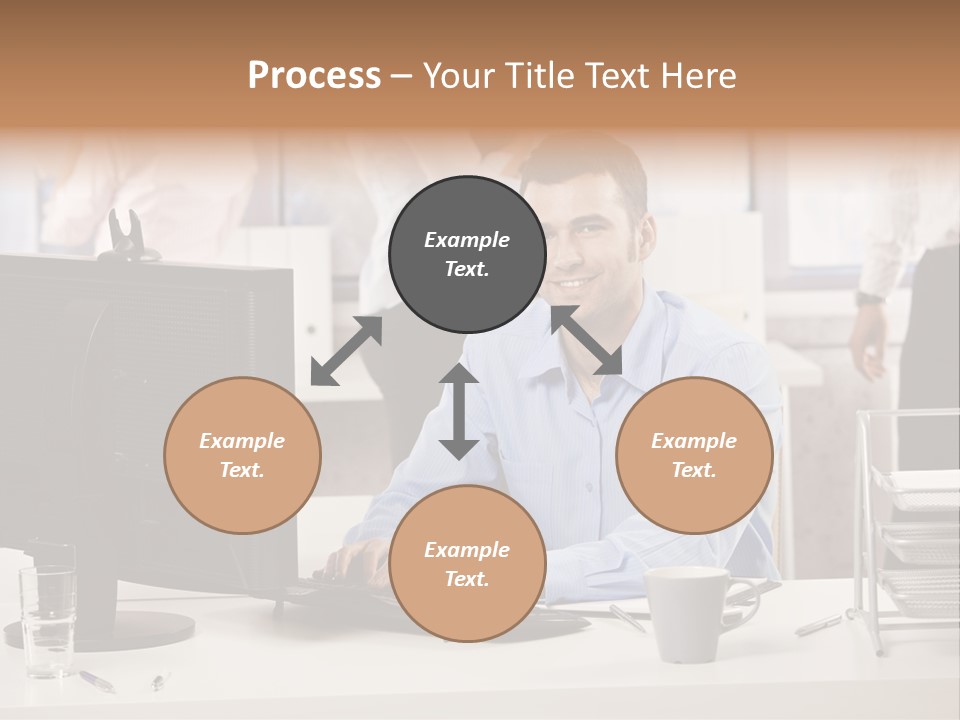 Process – Your Title Text Here

Example Text.

Example Text.

Example Text.

Example Text.